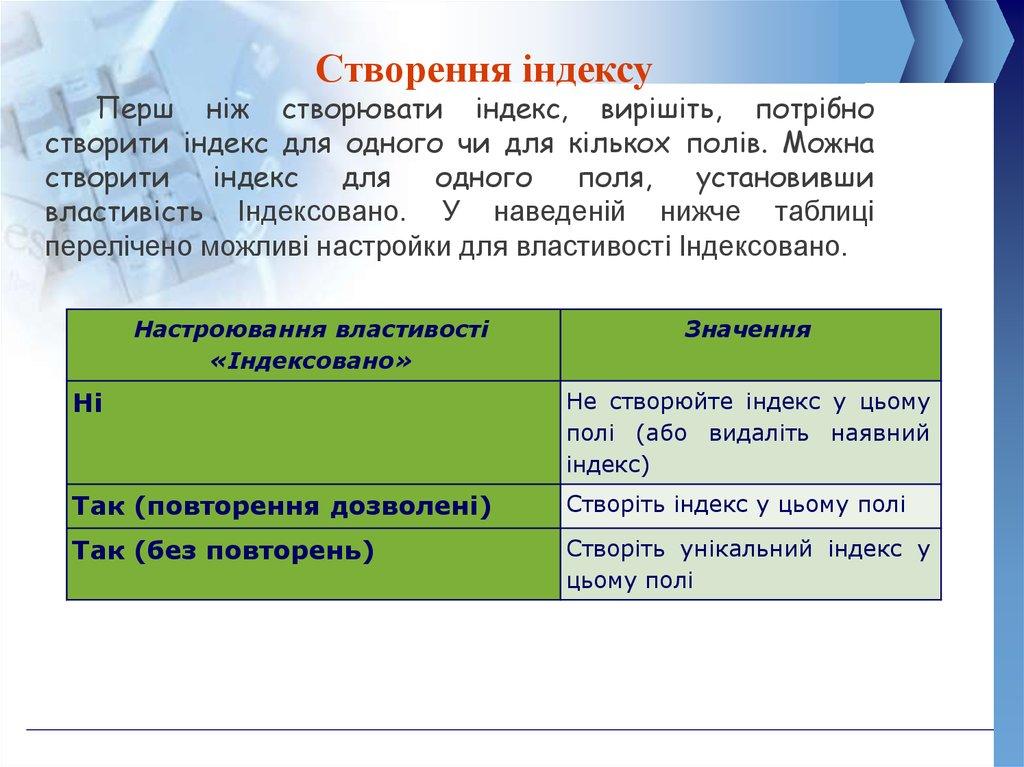 Створення індексу

Перш ніж створювати індекс, вирішіть, потрібно створити індекс для одного чи для кількох полів. Можна створити індекс для одного поля, установивши властивість Індексовано. У наведеній нижче таблиці перелічено можливі настройки для властивості Індексовано.

| Настроювання властивості «Індексовано» | Значення |
|---|---|
| Ні | Не створюйте індекс у цьому полі (або видаліть наявний індекс) |
| Так (повторення дозволені) | Створіть індекс у цьому полі |
| Так (без повторень) | Створіть унікальний індекс у цьому полі |